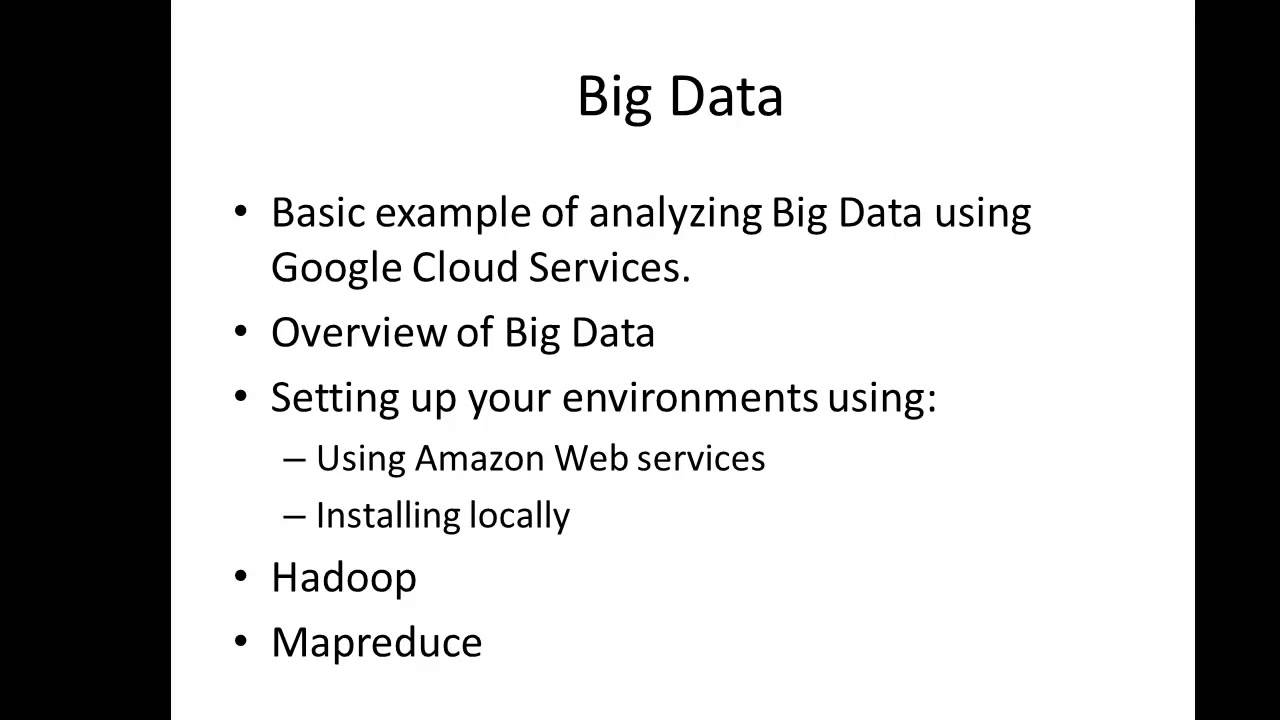 Big Data

• Basic example of analyzing Big Data using Google Cloud Services.
• Overview of Big Data
• Setting up your environments using:
– Using Amazon Web services
– Installing locally
• Hadoop
• Mapreduce